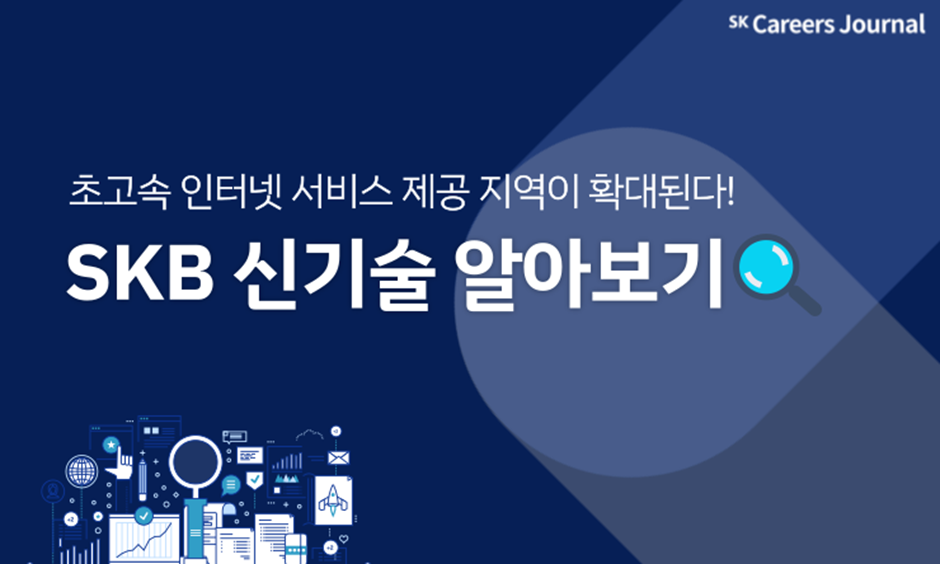 SK Careers Journal

초고속 인터넷 서비스 제공 지역이 확대된다!

SKB 신기술 알아보기